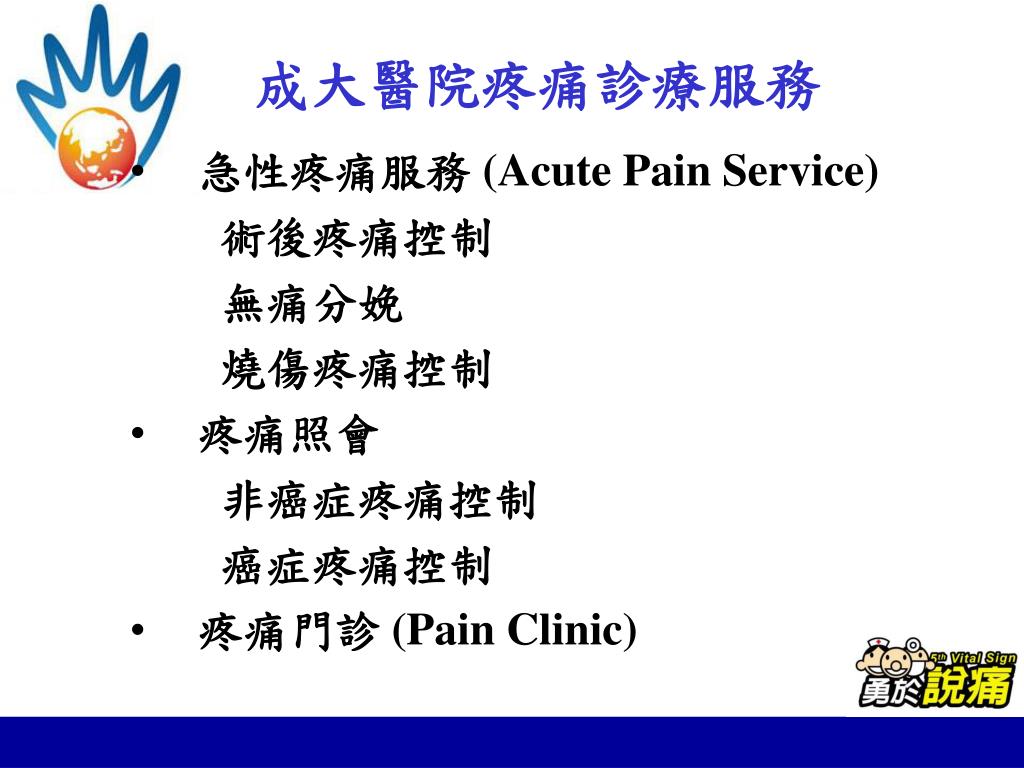 成大醫院疼痛診療服務

• 急性疼痛服務 (Acute Pain Service)

術後疼痛控制

無痛分娩

燒傷疼痛控制

• 疼痛照會

非癌症疼痛控制

癌症疼痛控制

• 疼痛門診 (Pain Clinic)

5th Vital Sign

勇於說痛